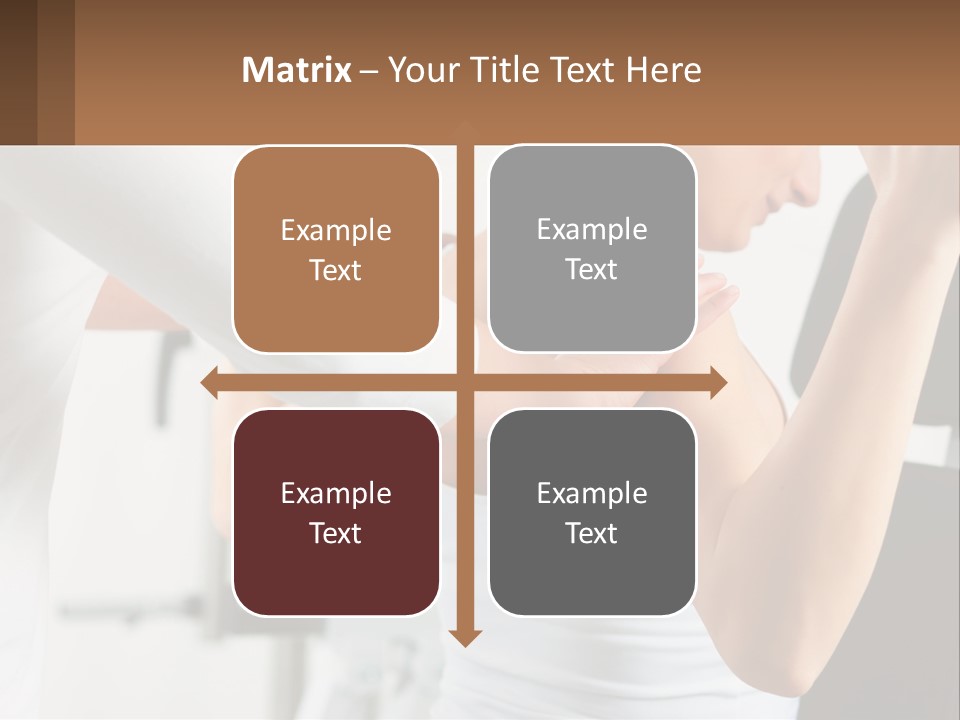 Matrix – Your Title Text Here

Example Text

Example Text

Example Text

Example Text